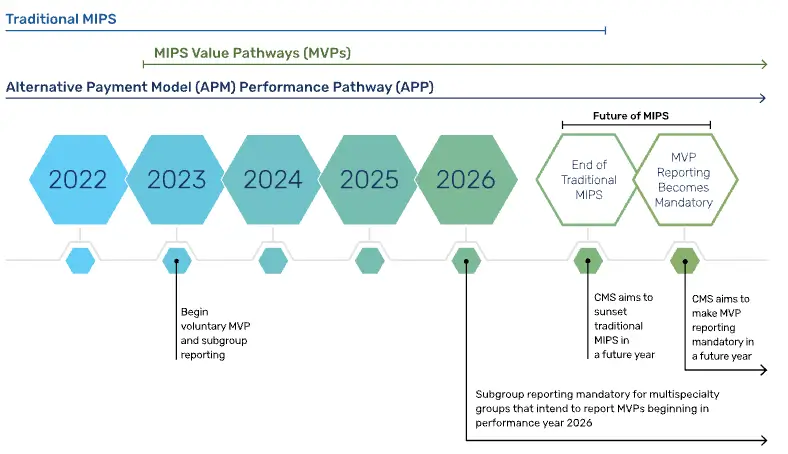 Traditional MIPS

MIPS Value Pathways (MVPs)

Alternative Payment Model (APM) Performance Pathway (APP)

Future of MIPS

2022

2023

2024

2025

2026

End of Traditional MIPS

MVP Reporting Becomes Mandatory

Begin voluntary MVP and subgroup reporting

CMS aims to sunset traditional MIPS in a future year

CMS aims to make MVP reporting mandatory in a future year

Subgroup reporting mandatory for multispecialty groups that intend to report MVPs beginning in performance year 2026